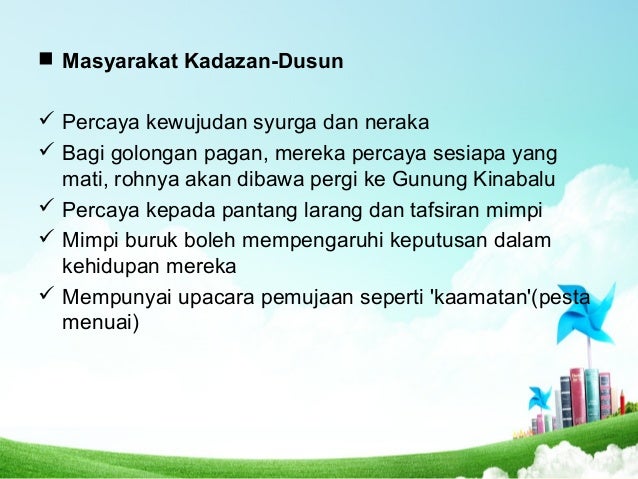 ■ Masyarakat Kadazan-Dusun

✓ Percaya kewujudan syurga dan neraka
✓ Bagi golongan pagan, mereka percaya sesiapa yang mati, rohnya akan dibawa pergi ke Gunung Kinabalu
✓ Percaya kepada pantang larang dan tafsiran mimpi
✓ Mimpi buruk boleh mempengaruhi keputusan dalam kehidupan mereka
✓ Mempunyai upacara pemujaan seperti 'kaamatan'(pesta menuai)